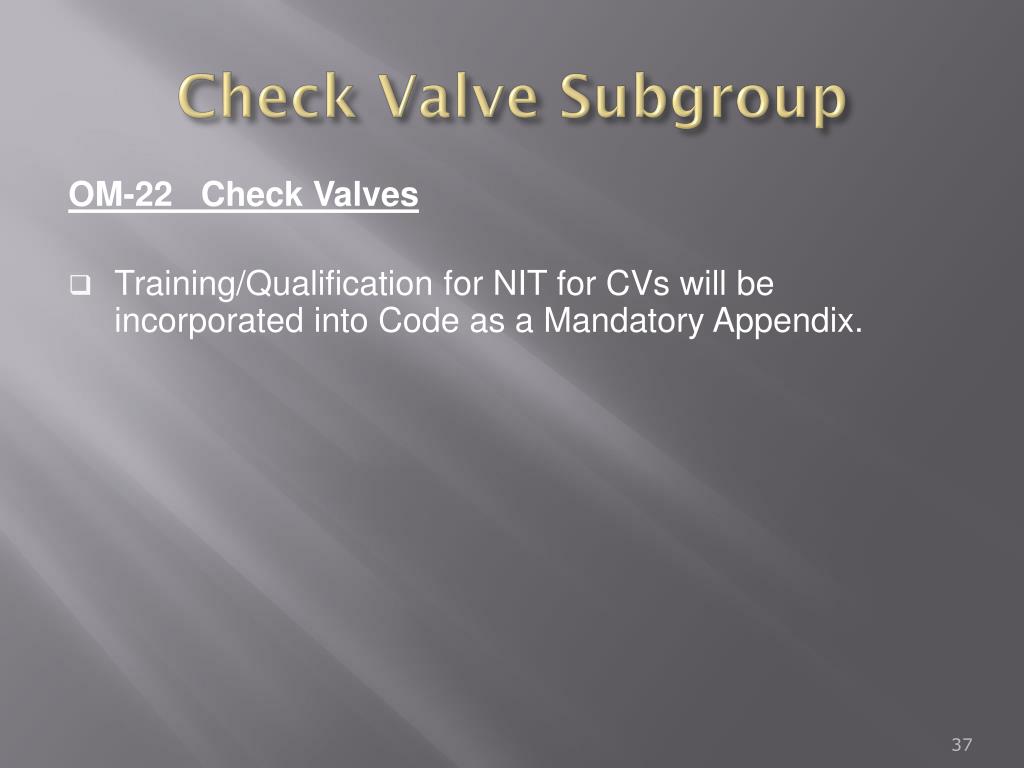 Check Valve Subgroup

OM-22 Check Valves

❑ Training/Qualification for NIT for CVs will be incorporated into Code as a Mandatory Appendix.

37